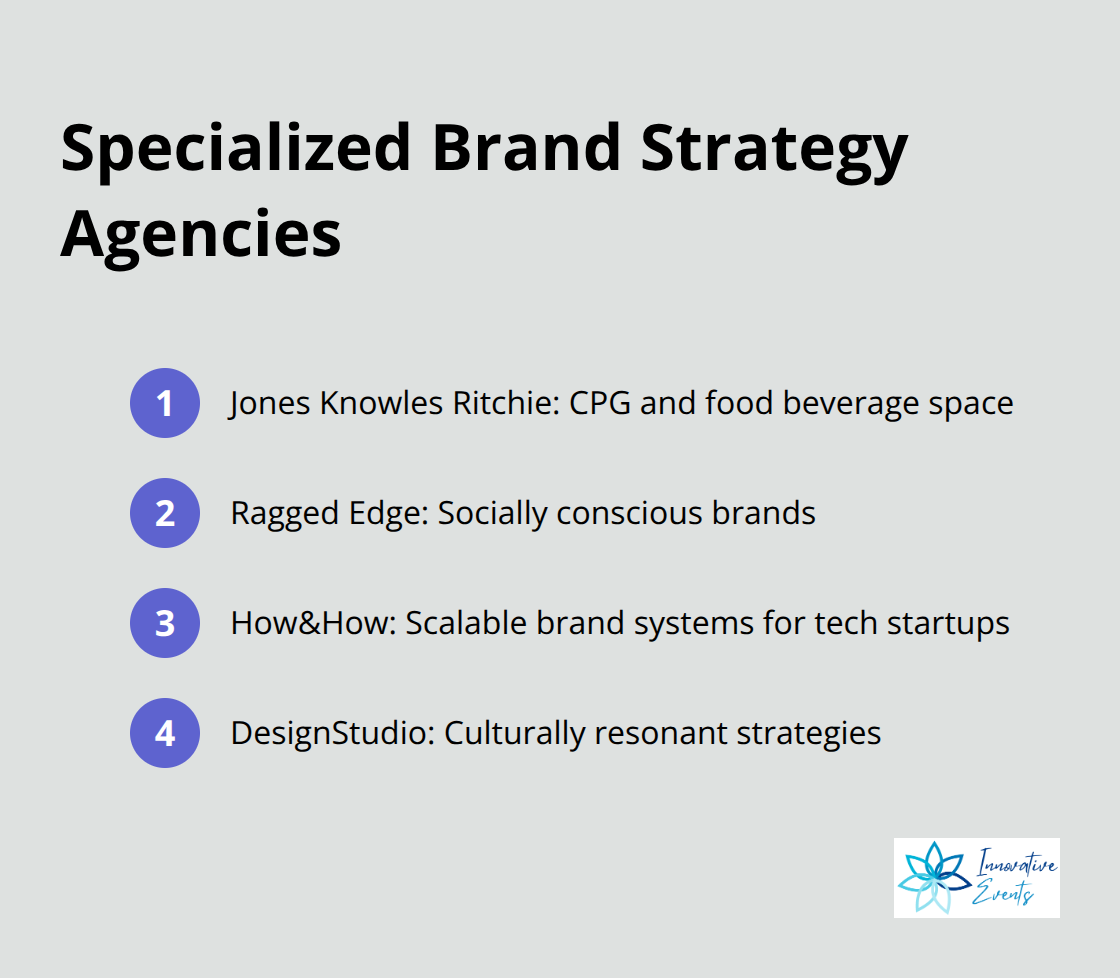 Specialized Brand Strategy Agencies

1 Jones Knowles Ritchie: CPG and food beverage space

2 Ragged Edge: Socially conscious brands

3 How&How: Scalable brand systems for tech startups

4 DesignStudio: Culturally resonant strategies

Innovative Events